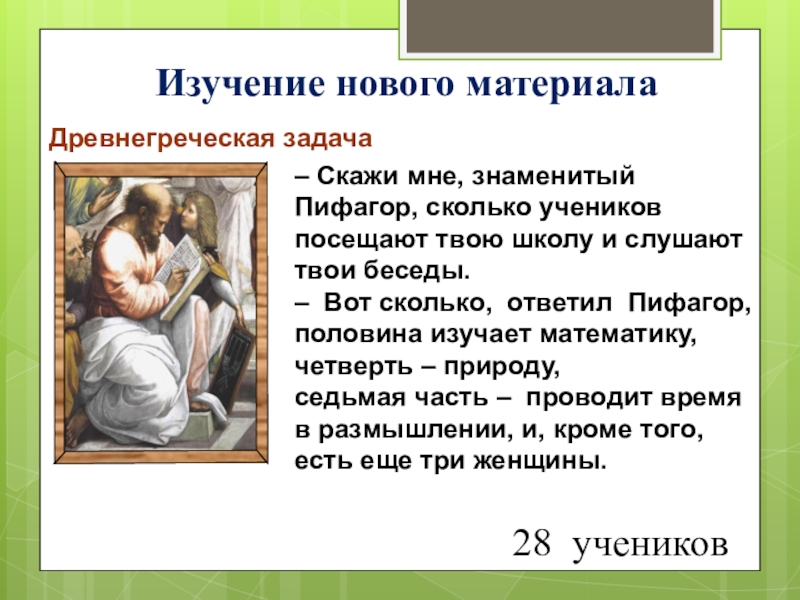 Изучение нового материала

Древнегреческая задача

– Скажи мне, знаменитый Пифагор, сколько учеников посещают твою школу и слушают твои беседы.
– Вот сколько, ответил Пифагор, половина изучает математику, четверть – природу, седьмая часть – проводит время в размышлении, и, кроме того, есть еще три женщины.

28 учеников